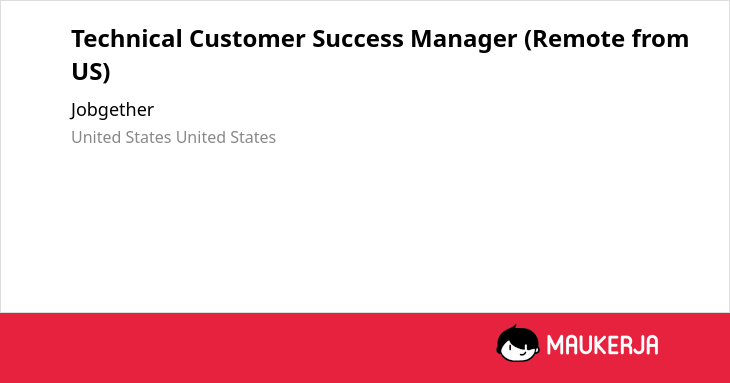 Technical Customer Success Manager (Remote from US)

Jobgether

United States United States

MAUKERJA